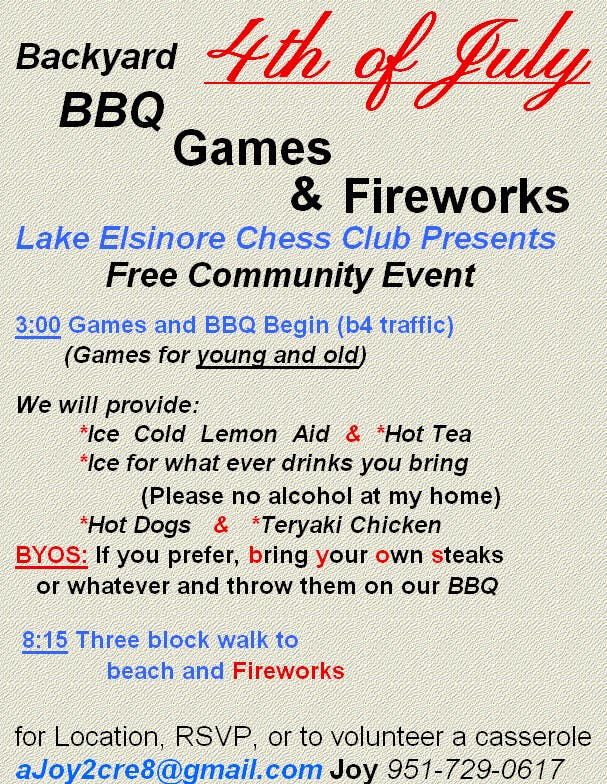 Backyard

4th of July

BBQ

Games

& Fireworks

Lake Elsinore Chess Club Presents

Free Community Event

3:00 Games and BBQ Begin (b4 traffic)
(Games for young and old)

We will provide:
*Ice Cold Lemon Aid & *Hot Tea
*Ice for what ever drinks you bring
(Please no alcohol at my home)
*Hot Dogs & *Teryaki Chicken

BYOS: If you prefer, bring your own steaks or whatever and throw them on our BBQ

8:15 Three block walk to beach and Fireworks

for Location, RSVP, or to volunteer a casserole
aJoy2cre8@gmail.com Joy 951-729-0617